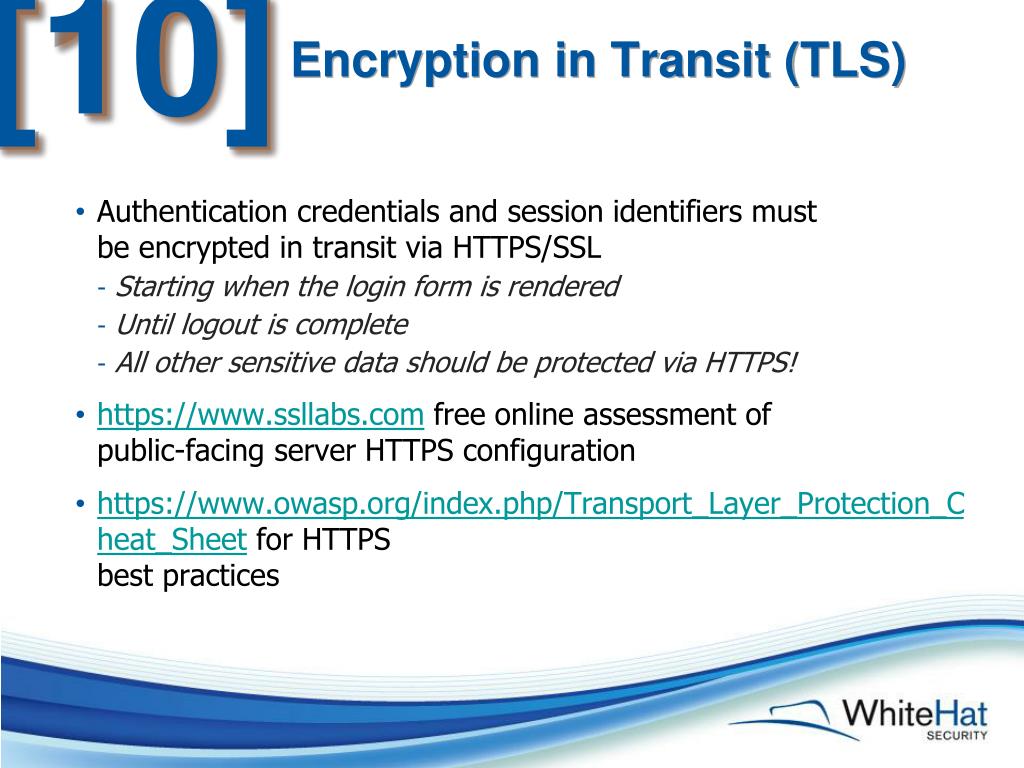 [10] Encryption in Transit (TLS)

• Authentication credentials and session identifiers must be encrypted in transit via HTTPS/SSL
- Starting when the login form is rendered
- Until logout is complete
- All other sensitive data should be protected via HTTPS!

• https://www.ssllabs.com free online assessment of public-facing server HTTPS configuration

• https://www.owasp.org/index.php/Transport_Layer_Protection_Cheat_Sheet for HTTPS best practices

WhiteHat SECURITY